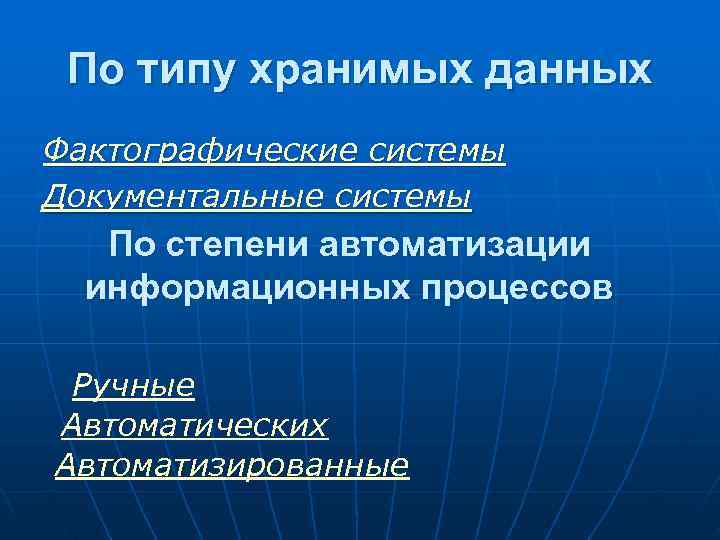 По типу хранимых данных

Фактографические системы
Документальные системы

По степени автоматизации информационных процессов

Ручные
Автоматических
Автоматизированные